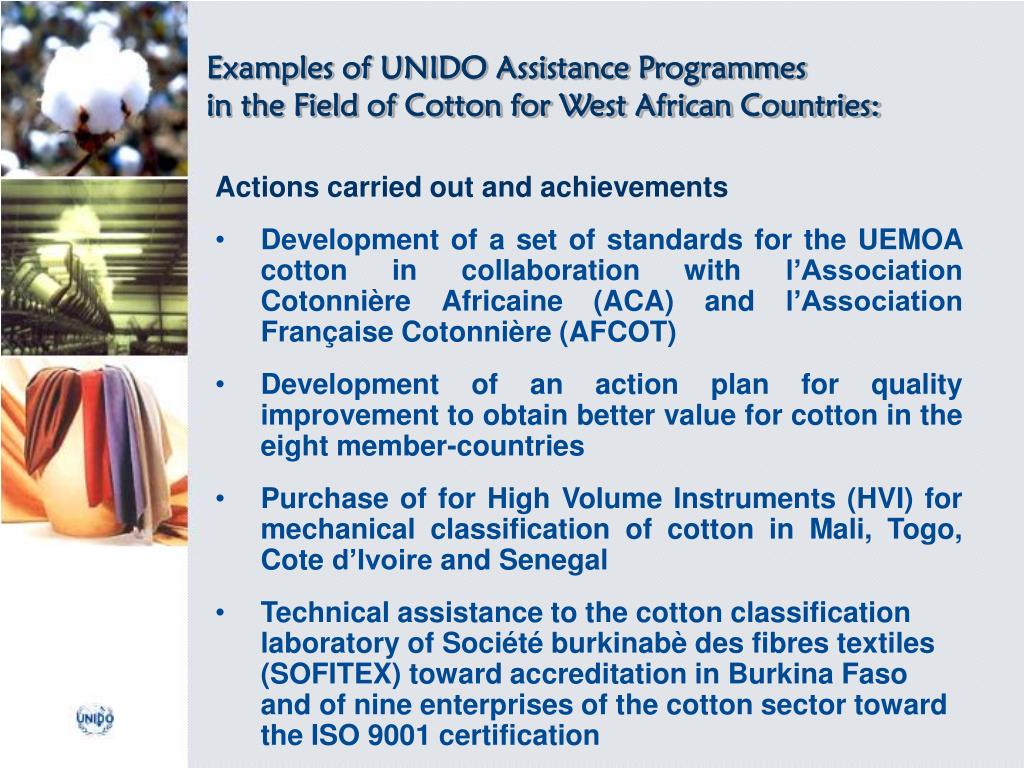 Examples of UNIDO Assistance Programmes
in the Field of Cotton for West African Countries:

Actions carried out and achievements

• Development of a set of standards for the UEMOA cotton in collaboration with l'Association Cotonnière Africaine (ACA) and l'Association Française Cotonnière (AFCOT)

• Development of an action plan for quality improvement to obtain better value for cotton in the eight member-countries

• Purchase of for High Volume Instruments (HVI) for mechanical classification of cotton in Mali, Togo, Cote d'Ivoire and Senegal

• Technical assistance to the cotton classification laboratory of Société burkinabè des fibres textiles (SOFITEX) toward accreditation in Burkina Faso and of nine enterprises of the cotton sector toward the ISO 9001 certification

UNIDO